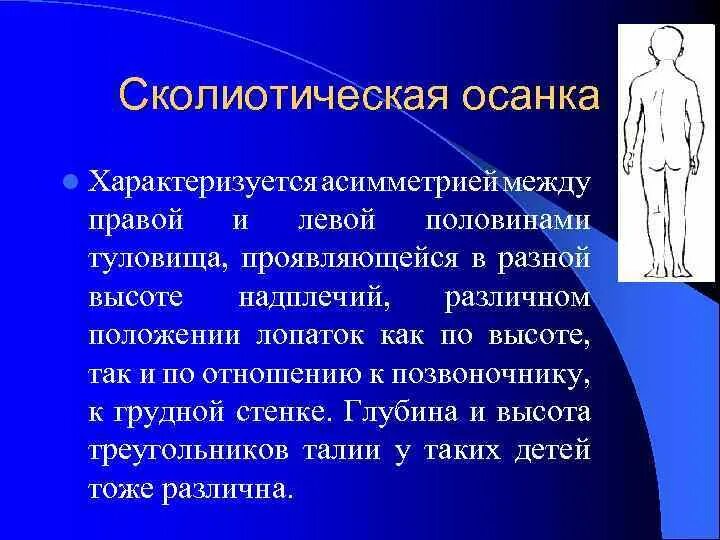 Сколиотическая осанка

Характеризуется асимметрией между правой и левой половинами туловища, проявляющейся в разной высоте надплечий, различном положении лопаток как по высоте, так и по отношению к позвоночнику, к грудной стенке. Глубина и высота треугольников талии у таких детей тоже различна.